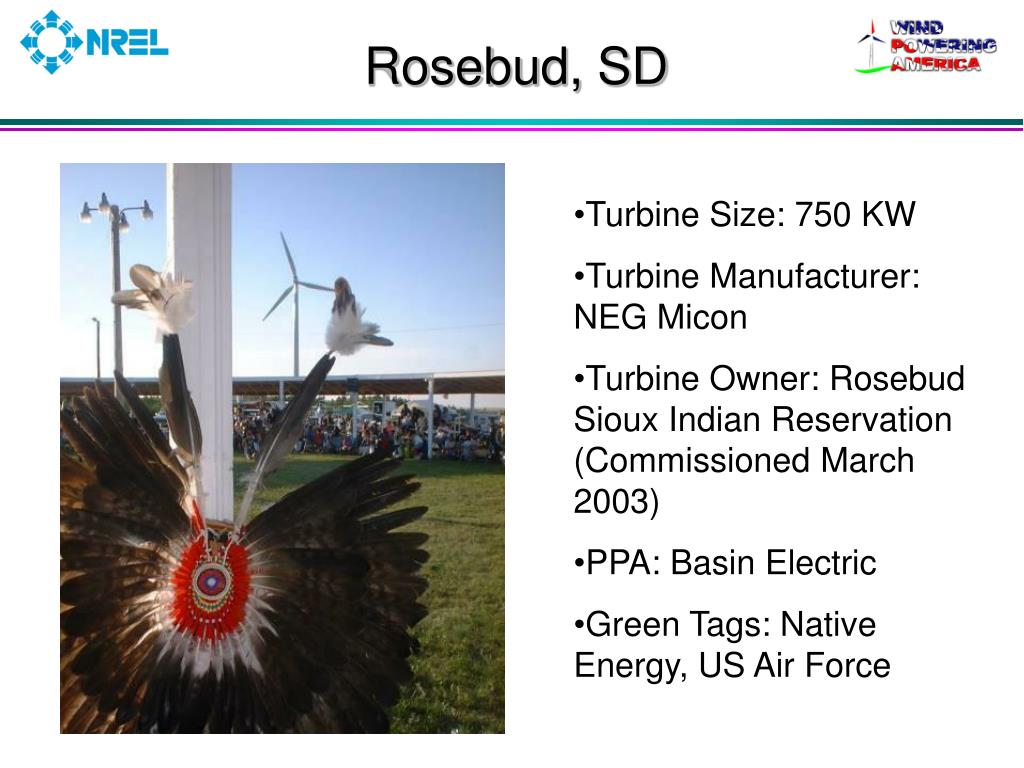 NREL

Rosebud, SD

WIND POWERING AMERICA

•Turbine Size: 750 KW

•Turbine Manufacturer: NEG Micon

•Turbine Owner: Rosebud Sioux Indian Reservation (Commissioned March 2003)

•PPA: Basin Electric

•Green Tags: Native Energy, US Air Force